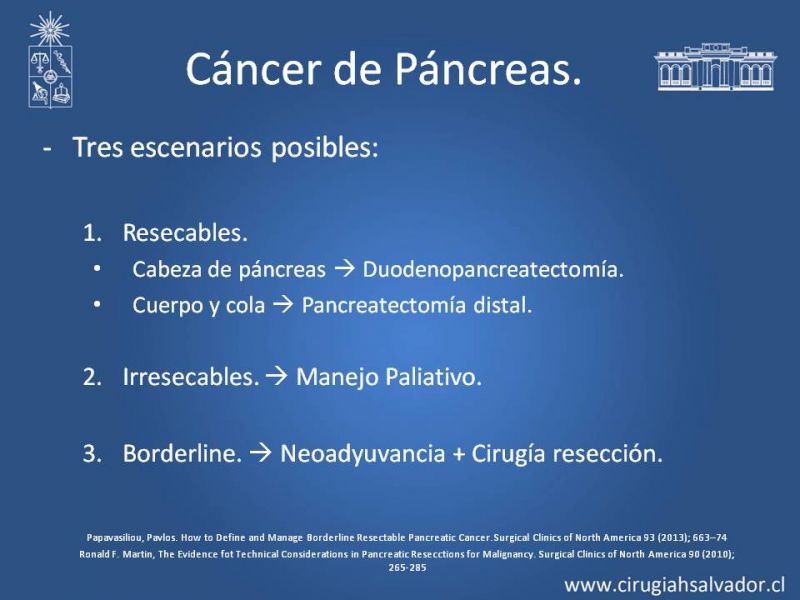 Cáncer de Páncreas.

- Tres escenarios posibles:

1. Resecables.
• Cabeza de páncreas → Duodenopancreatectomía.
• Cuerpo y cola → Pancreatectomía distal.

2. Irresecables. → Manejo Paliativo.

3. Borderline. → Neoadyuvancia + Cirugía resección.

Papavasiliou, Pavlos. How to Define and Manage Borderline Resectable Pancreatic Cancer.Surgical Clinics of North America 93 (2013); 663–74
Ronald F. Martin, The Evidence fot Technical Considerations in Pancreatic Resecctions for Malignancy. Surgical Clinics of North America 90 (2010); 265-285

www.cirugiahsalvador.cl